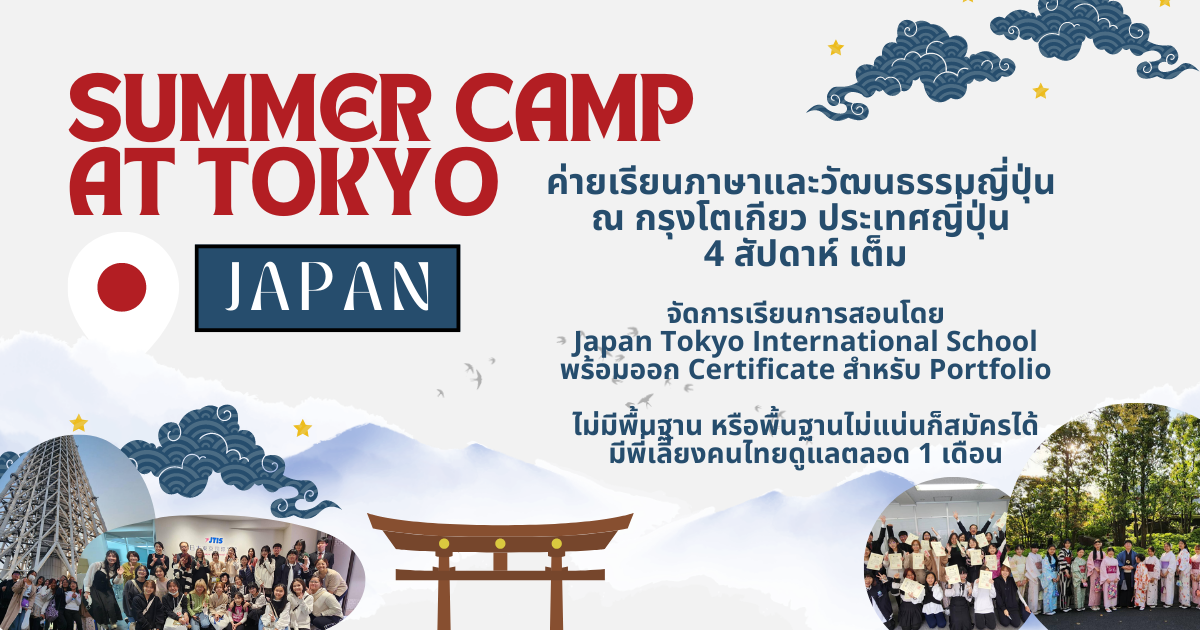 SUMMER CAMP AT TOKYO

JAPAN

ค่ายเรียนภาษาและวัฒนธรรมญี่ปุ่น ณ กรุงโตเกียว ประเทศญี่ปุ่น 4 สัปดาห์ เต็ม

จัดการเรียนการสอนโดย Japan Tokyo International School พร้อมออก Certificate สำหรับ Portfolio

ไม่มีพื้นฐาน หรือพื้นฐานไม่แน่นก็สมัครได้ มีพี่เลี้ยงคนไทยดูแลตลอด 1 เดือน

JTIS